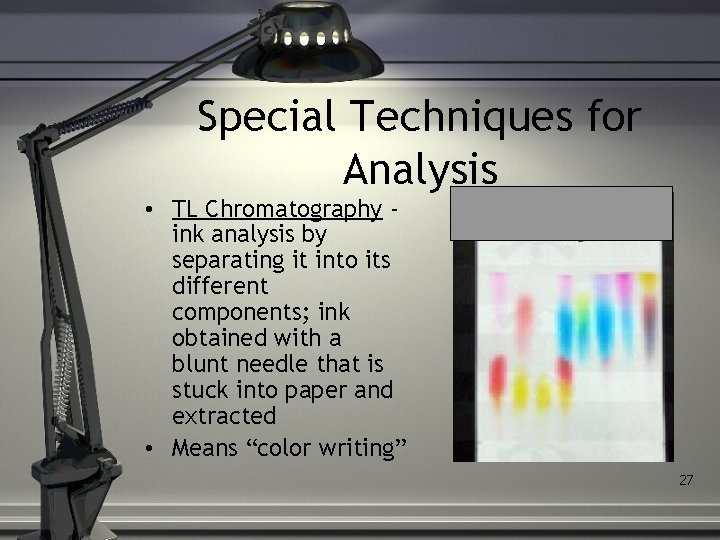 Special Techniques for Analysis

• TL Chromatography - ink analysis by separating it into its different components; ink obtained with a blunt needle that is stuck into paper and extracted
• Means “color writing”

27